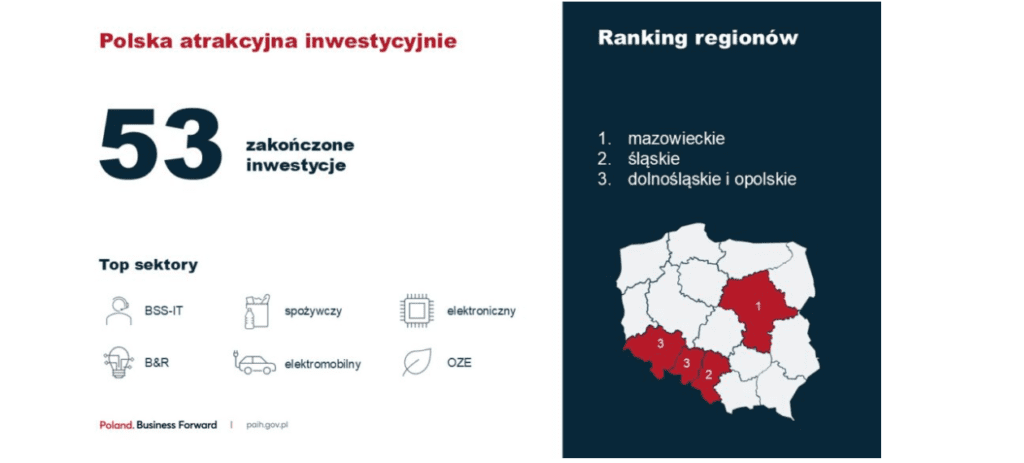 Polska atrakcyjna inwestycyjnie

53 zakończone inwestycje

Top sektory

BSS-IT

spożywczy

elektroniczny

B&R

elektromobilny

OZE

Poland. Business Forward | paih.gov.pl

Ranking regionów

1. mazowieckie
2. śląskie
3. dolnośląskie i opolskie

1

3

3

2